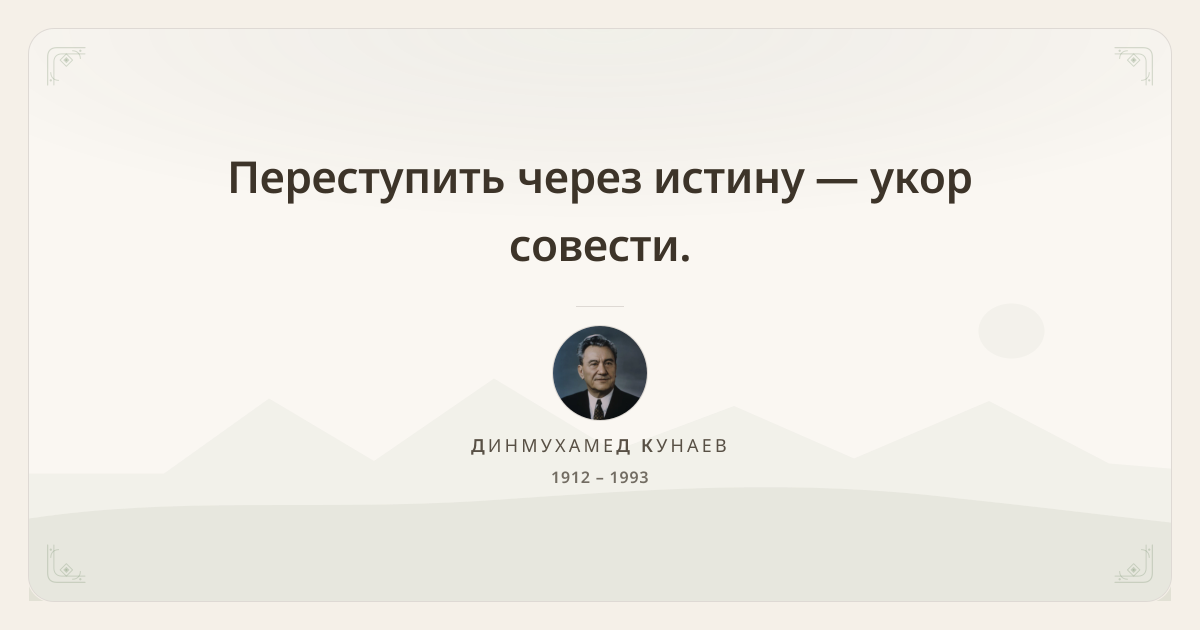 Переступить через истину — укор совести.

ДИНМУХАМЕД КУНАЕВ
1912 – 1993